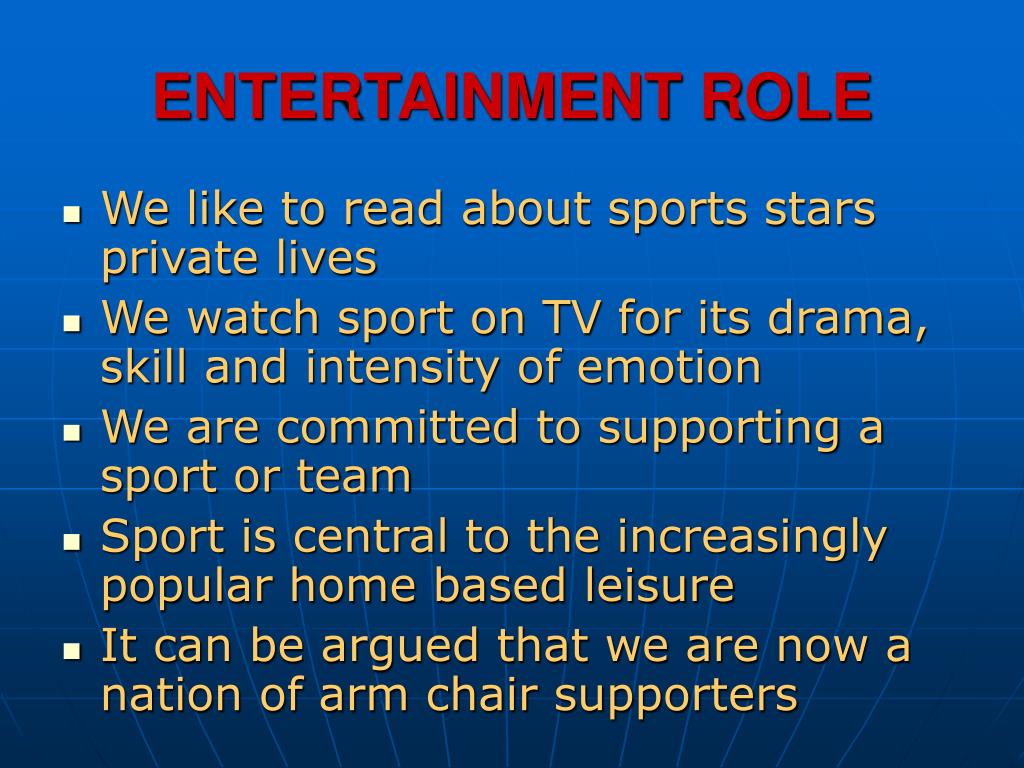 ENTERTAINMENT ROLE

- We like to read about sports stars private lives
- We watch sport on TV for its drama, skill and intensity of emotion
- We are committed to supporting a sport or team
- Sport is central to the increasingly popular home based leisure
- It can be argued that we are now a nation of arm chair supporters